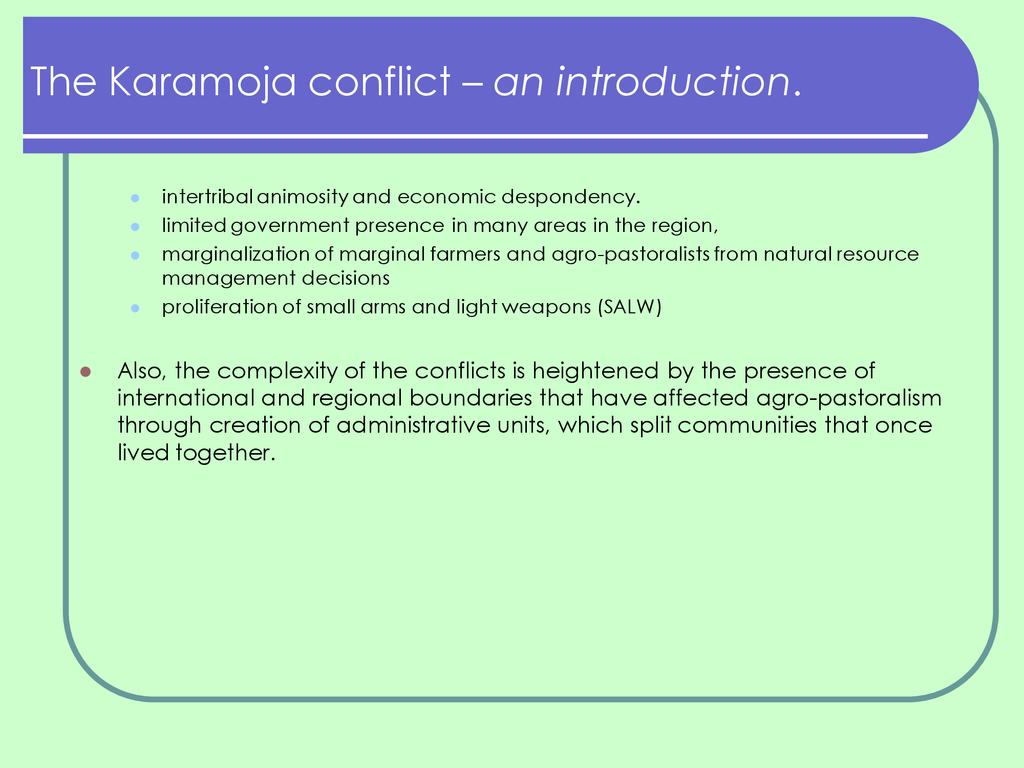 The Karamoja conflict – an introduction.

- intertribal animosity and economic despondency.
- limited government presence in many areas in the region,
- marginalization of marginal farmers and agro-pastoralists from natural resource management decisions
- proliferation of small arms and light weapons (SALW)

- Also, the complexity of the conflicts is heightened by the presence of international and regional boundaries that have affected agro-pastoralism through creation of administrative units, which split communities that once lived together.